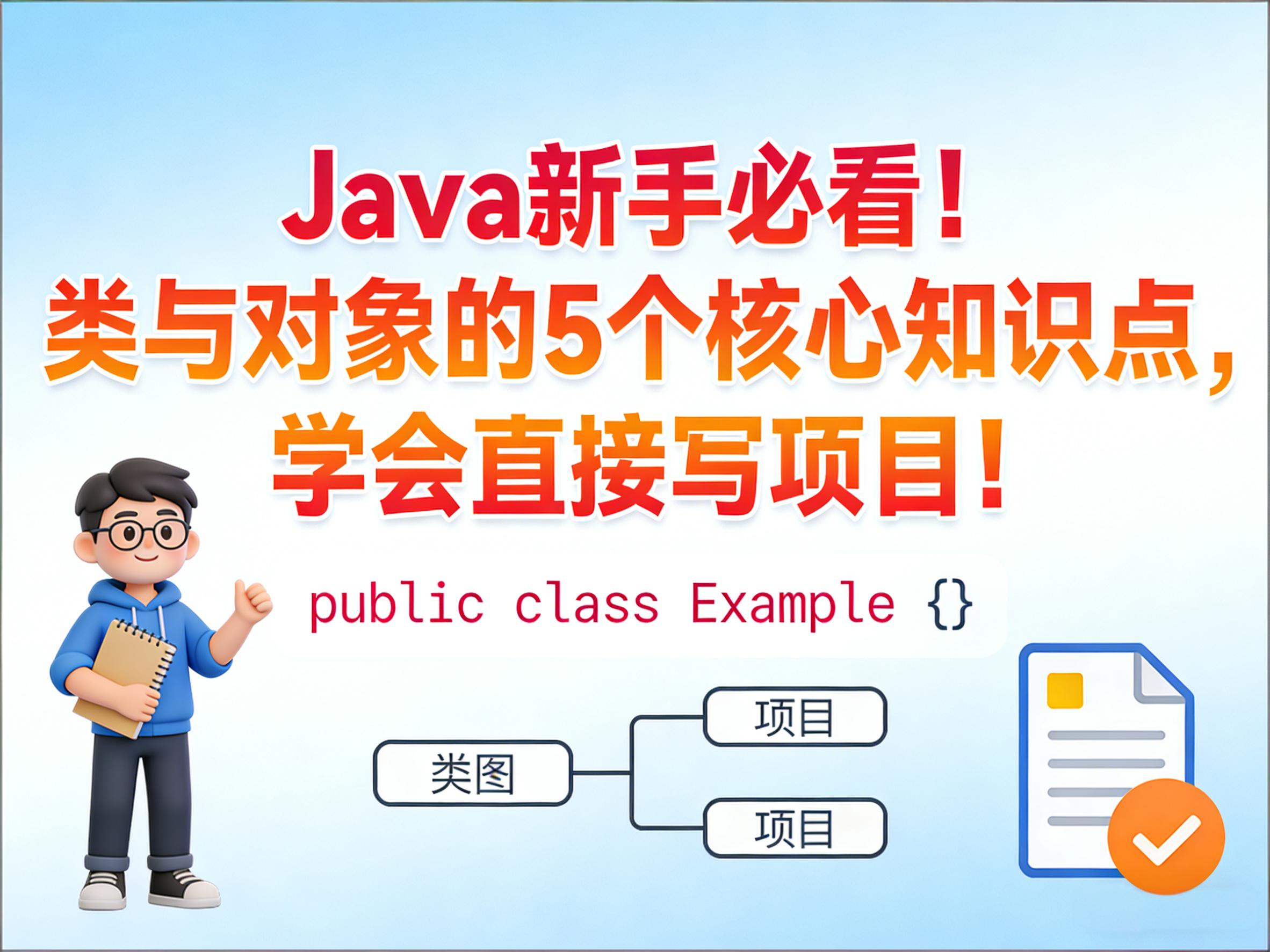 Java新手必看！
类与对象的5个核心知识点，
学会直接写项目！

public class Example {}

类图
项目
项目